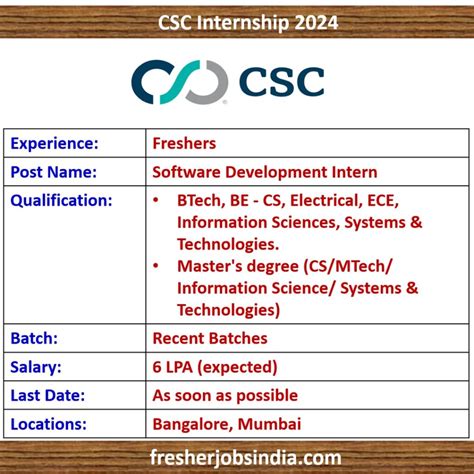 CSC Internship 2024

CSC

| Experience: | Freshers |
|---|---|
| Post Name: | Software Development Intern |
| Qualification: | • BTech, BE - CS, Electrical, ECE, Information Sciences, Systems & Technologies. • Master's degree (CS/MTech/ Information Science/ Systems & Technologies) |
| Batch: | Recent Batches |
| Salary: | 6 LPA (expected) |
| Last Date: | As soon as possible |
| Locations: | Bangalore, Mumbai |

fresherjobsindia.com